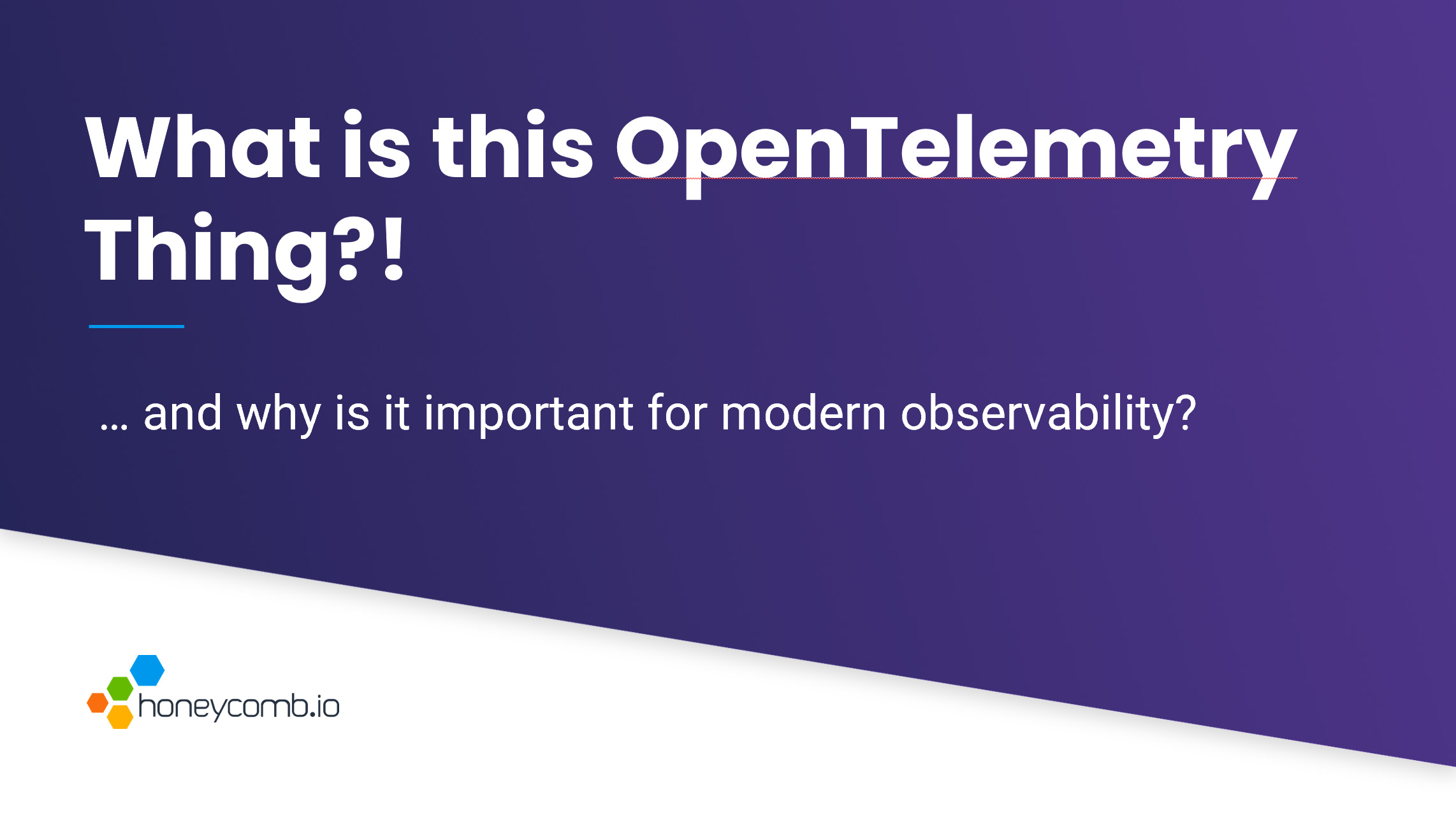 What is this OpenTelemetry Thing?!

… and why is it important for modern observability?

honeycomb.io